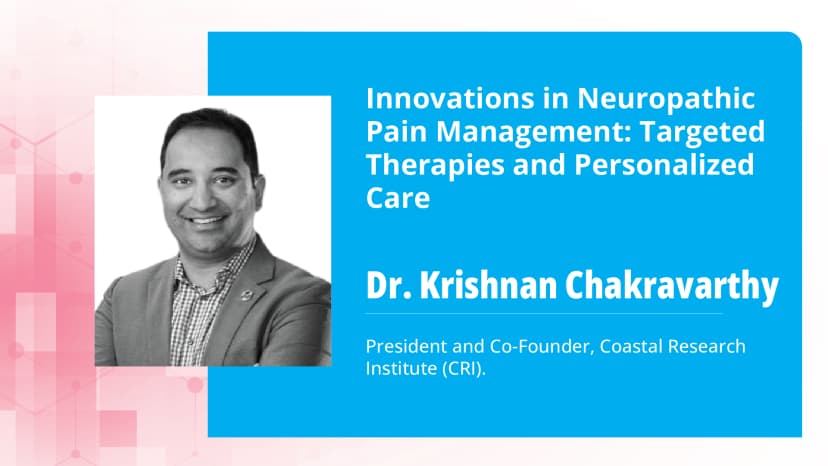 Innovations in Neuropathic Pain Management: Targeted Therapies and Personalized Care

Dr. Krishnan Chakravarthy

President and Co-Founder, Coastal Research Institute (CRI).